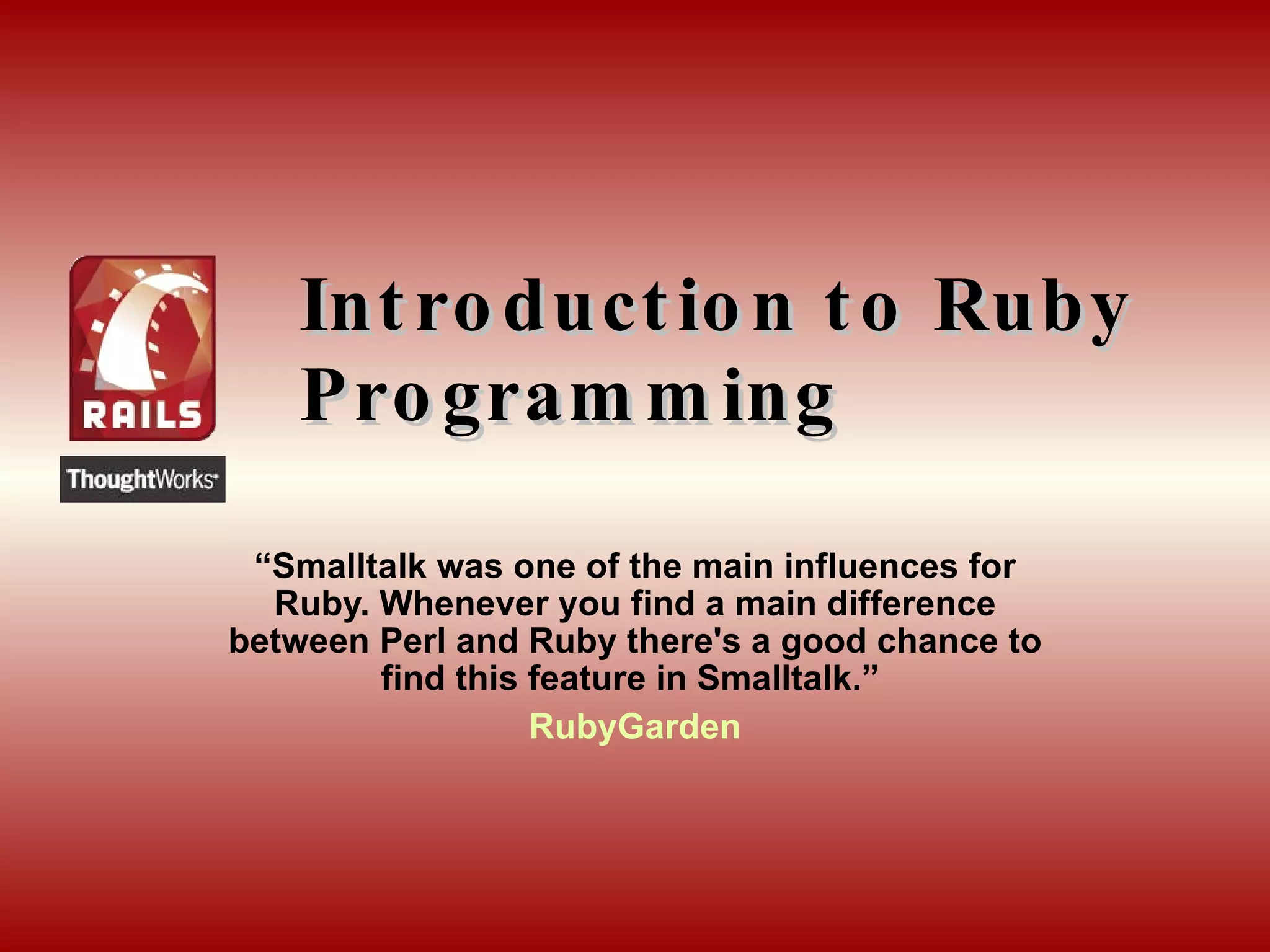 RAILS

ThoughtWorks

Introduction to Ruby Programming

“Smalltalk was one of the main influences for Ruby. Whenever you find a main difference between Perl and Ruby there's a good chance to find this feature in Smalltalk.”

RubyGarden